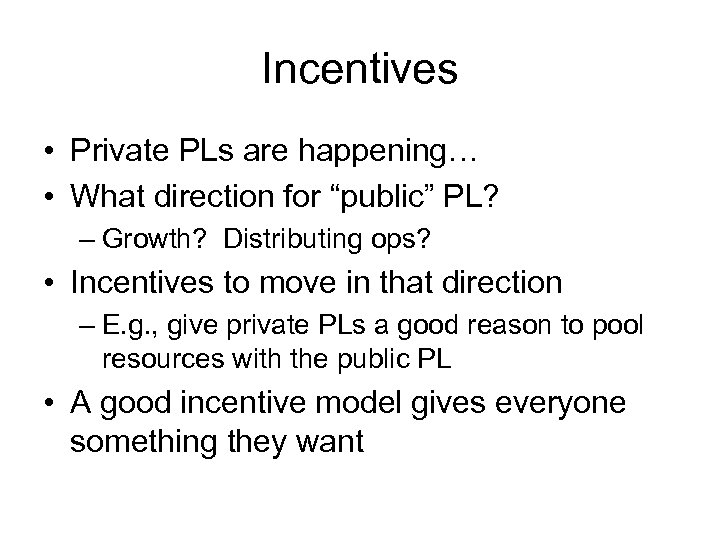 Incentives

• Private PLs are happening…
• What direction for “public” PL?
  – Growth?  Distributing ops?
• Incentives to move in that direction
  – E.g., give private PLs a good reason to pool resources with the public PL
• A good incentive model gives everyone something they want